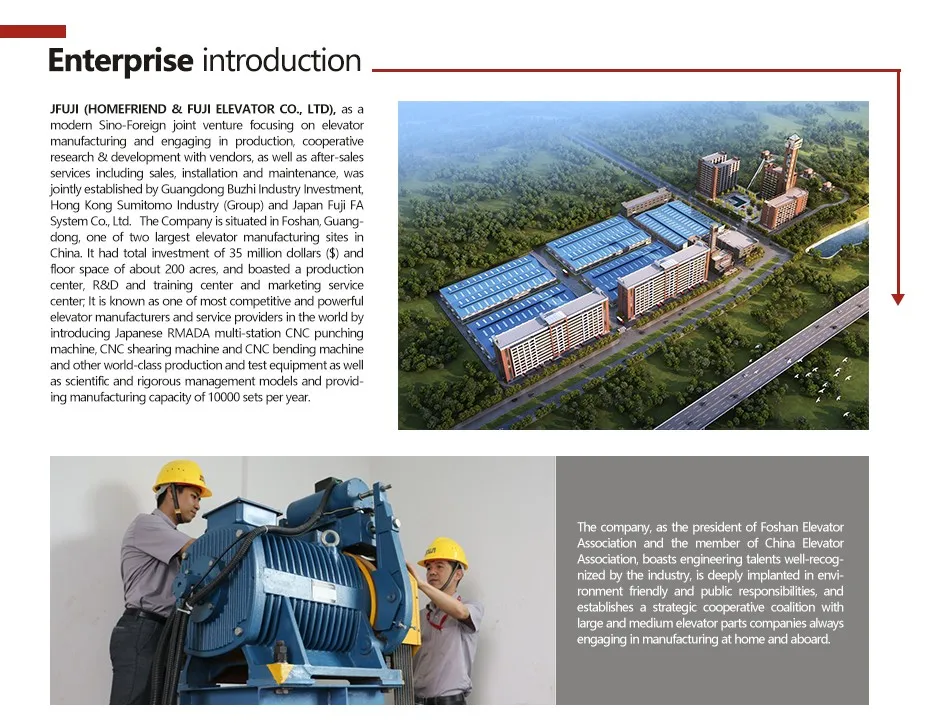 Enterprise introduction

JFUJI (HOMEFRIEND & FUJI ELEVATOR CO., LTD), as a modern Sino-Foreign joint venture focusing on elevator manufacturing and engaging in production, cooperative research & development with vendors, as well as after-sales services including sales, installation and maintenance, was jointly established by Guangdong Buzhi Industry Investment, Hong Kong Sumitomo Industry (Group) and Japan Fuji FA System Co., Ltd. The Company is situated in Foshan, Guangdong, one of two largest elevator manufacturing sites in China. It had total investment of 35 million dollars ($) and floor space of about 200 acres, and boasted a production center, R&D and training center and marketing service center; It is known as one of most competitive and powerful elevator manufacturers and service providers in the world by introducing Japanese RMADA multi-station CNC punching machine, CNC shearing machine and CNC bending machine and other world-class production and test equipment as well as scientific and rigorous management models and providing manufacturing capacity of 10000 sets per year.

The company, as the president of Foshan Elevator Association and the member of China Elevator Association, boasts engineering talents well-recognized by the industry, is deeply implanted in environment friendly and public responsibilities, and establishes a strategic cooperative coalition with large and medium elevator parts companies always engaging in manufacturing at home and aboard.